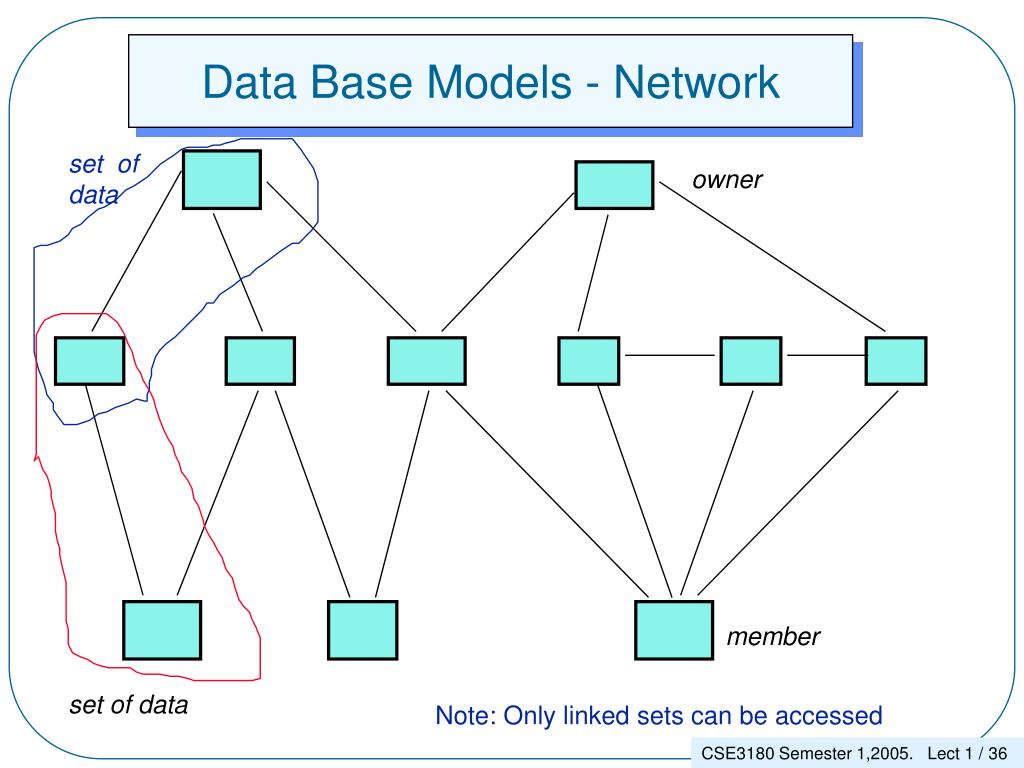 Data Base Models - Network

set of data

owner

member

set of data

Note: Only linked sets can be accessed

CSE3180 Semester 1,2005. Lect 1 / 36